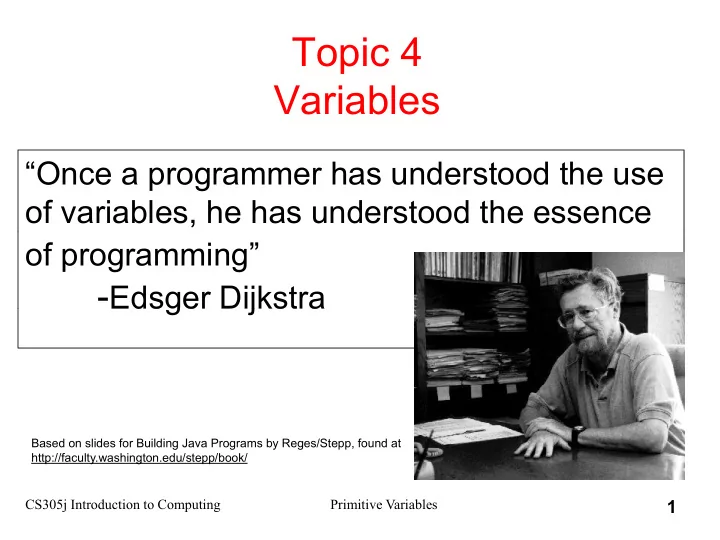 Topic 4
Variables

“Once a programmer has understood the use of variables, he has understood the essence of programming”
-Edsger Dijkstra

Based on slides for Building Java Programs by Reges/Stepp, found at http://faculty.washington.edu/stepp/book/

CS305j Introduction to Computing

Primitive Variables

1